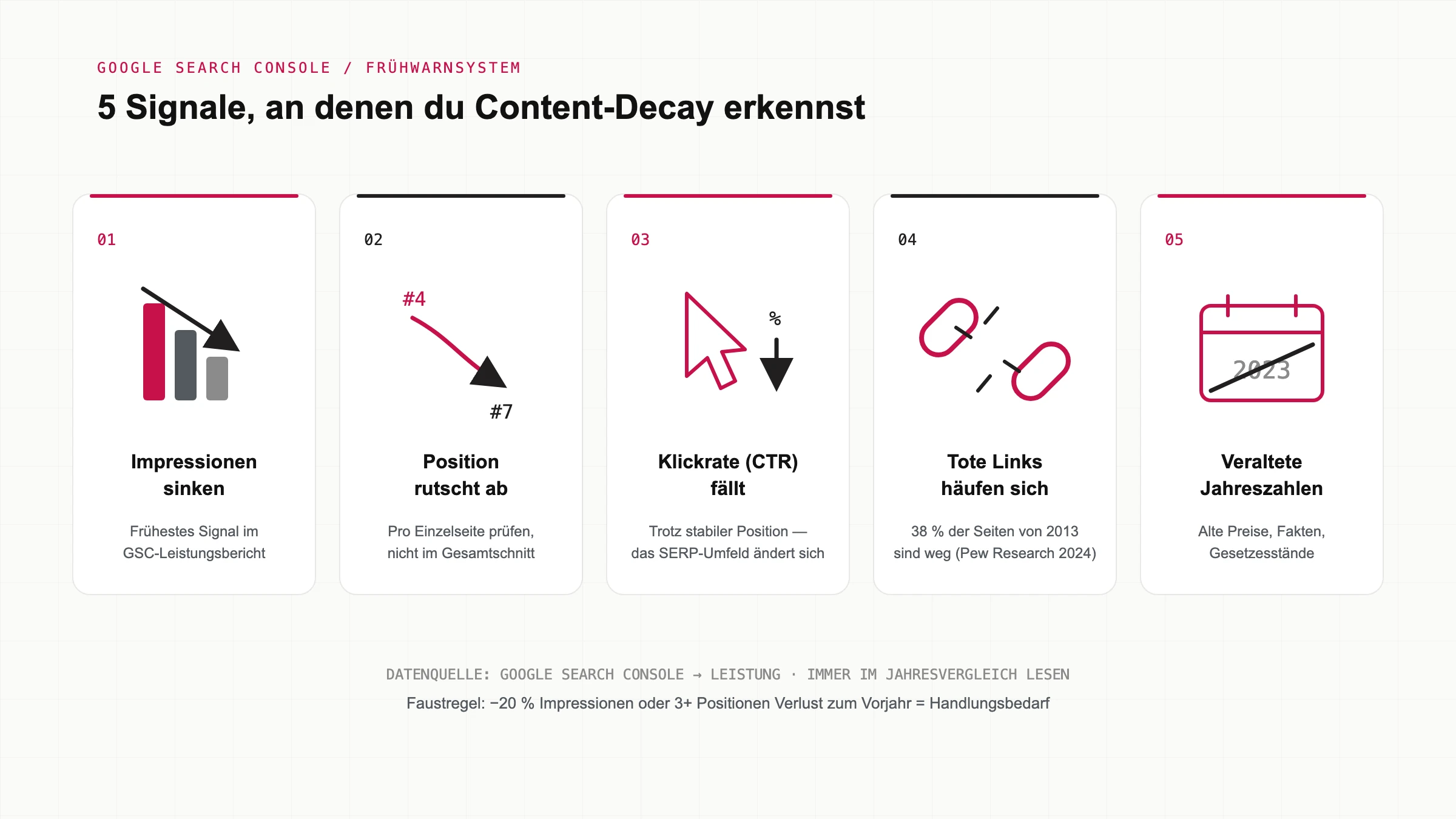 GOOGLE SEARCH CONSOLE / FRÜHWARNSYSTEM

5 Signale, an denen du Content-Decay erkennst

01

Impressionen sinken

Frühestes Signal im GSC-Leistungsbericht

02

#4

#7

Position rutscht ab

Pro Einzelseite prüfen, nicht im Gesamtschnitt

03

%

Klickrate (CTR) fällt

Trotz stabiler Position — das SERP-Umfeld ändert sich

04

Tote Links häufen sich

38 % der Seiten von 2013 sind weg (Pew Research 2024)

05

2023

Veraltete Jahreszahlen

Alte Preise, Fakten, Gesetzesstände

DATENQUELLE: GOOGLE SEARCH CONSOLE → LEISTUNG · IMMER IM JAHRESVERGLEICH LESEN

Faustregel: −20 % Impressionen oder 3+ Positionen Verlust zum Vorjahr = Handlungsbedarf